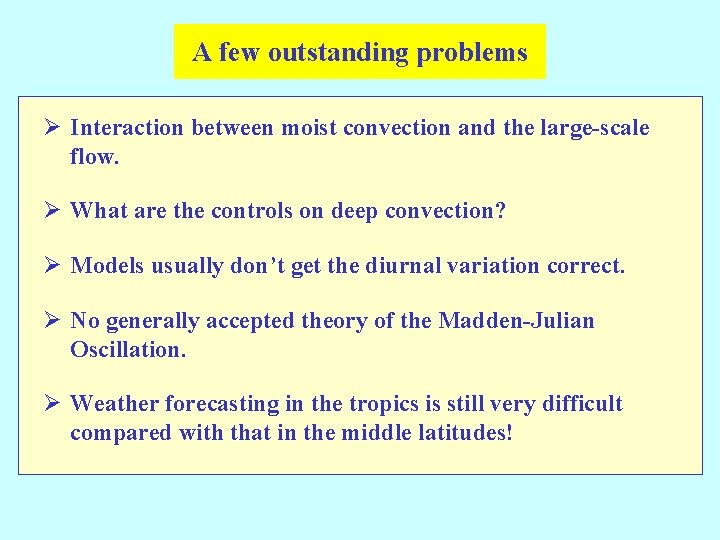 A few outstanding problems

➢ Interaction between moist convection and the large-scale flow.

➢ What are the controls on deep convection?

➢ Models usually don’t get the diurnal variation correct.

➢ No generally accepted theory of the Madden-Julian Oscillation.

➢ Weather forecasting in the tropics is still very difficult compared with that in the middle latitudes!